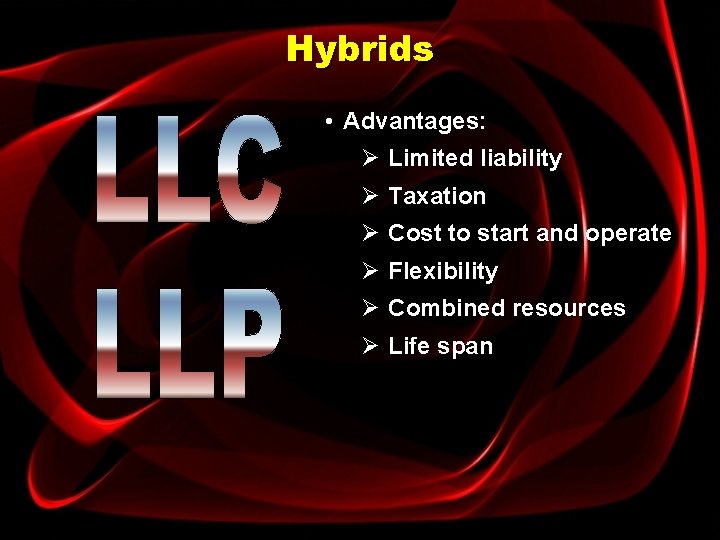 Hybrids

LLC

LLP

• Advantages:
  ➢ Limited liability
  ➢ Taxation
  ➢ Cost to start and operate
  ➢ Flexibility
  ➢ Combined resources
  ➢ Life span